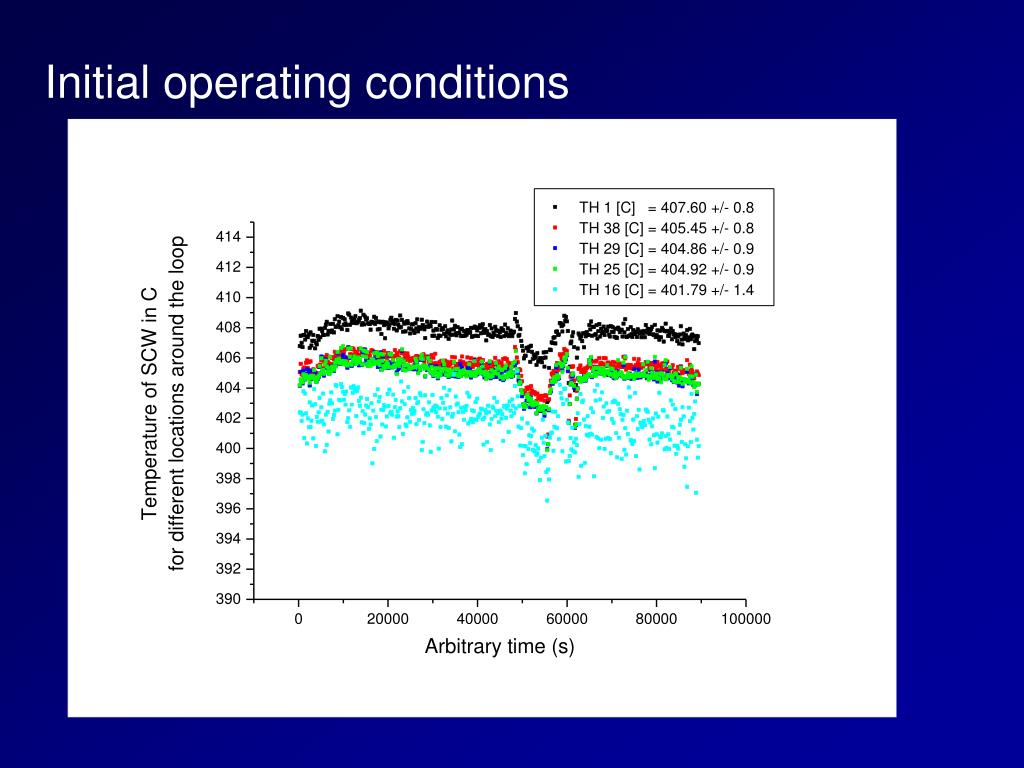 Initial operating conditions

TH 1 [C] = 407.60 +/- 0.8
TH 38 [C] = 405.45 +/- 0.8
TH 29 [C] = 404.86 +/- 0.9
TH 25 [C] = 404.92 +/- 0.9
TH 16 [C] = 401.79 +/- 1.4

Temperature of SCW in C
for different locations around the loop

414
412
410
408
406
404
402
400
398
396
394
392
390

0
20000
40000
60000
80000
100000

Arbitrary time (s)